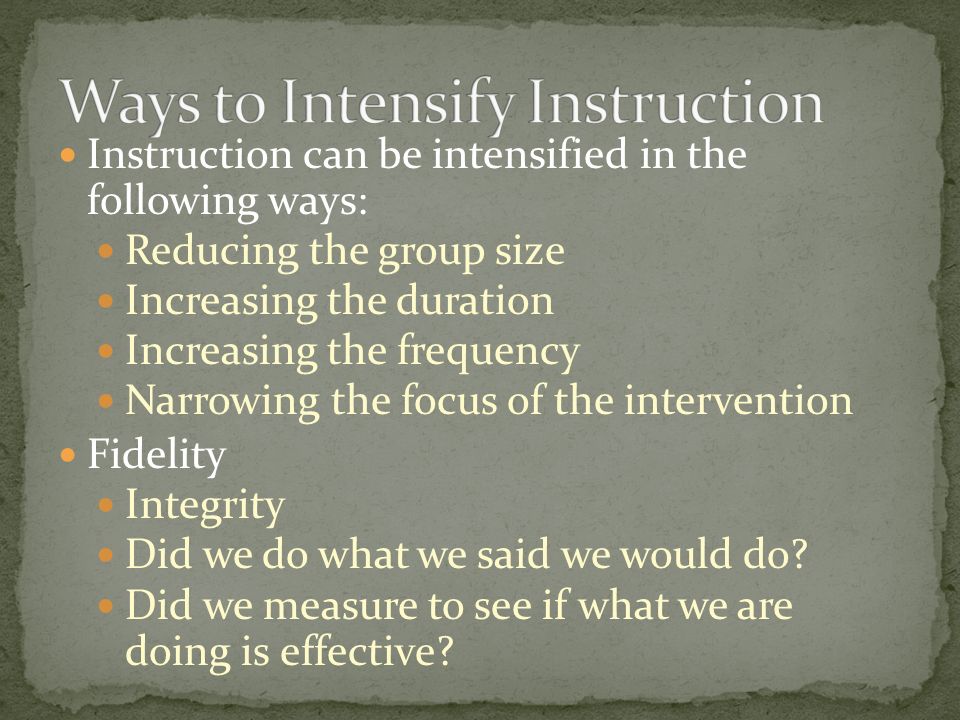 Ways to Intensify Instruction

- Instruction can be intensified in the following ways:
  - Reducing the group size
  - Increasing the duration
  - Increasing the frequency
  - Narrowing the focus of the intervention
- Fidelity
  - Integrity
  - Did we do what we said we would do?
  - Did we measure to see if what we are doing is effective?